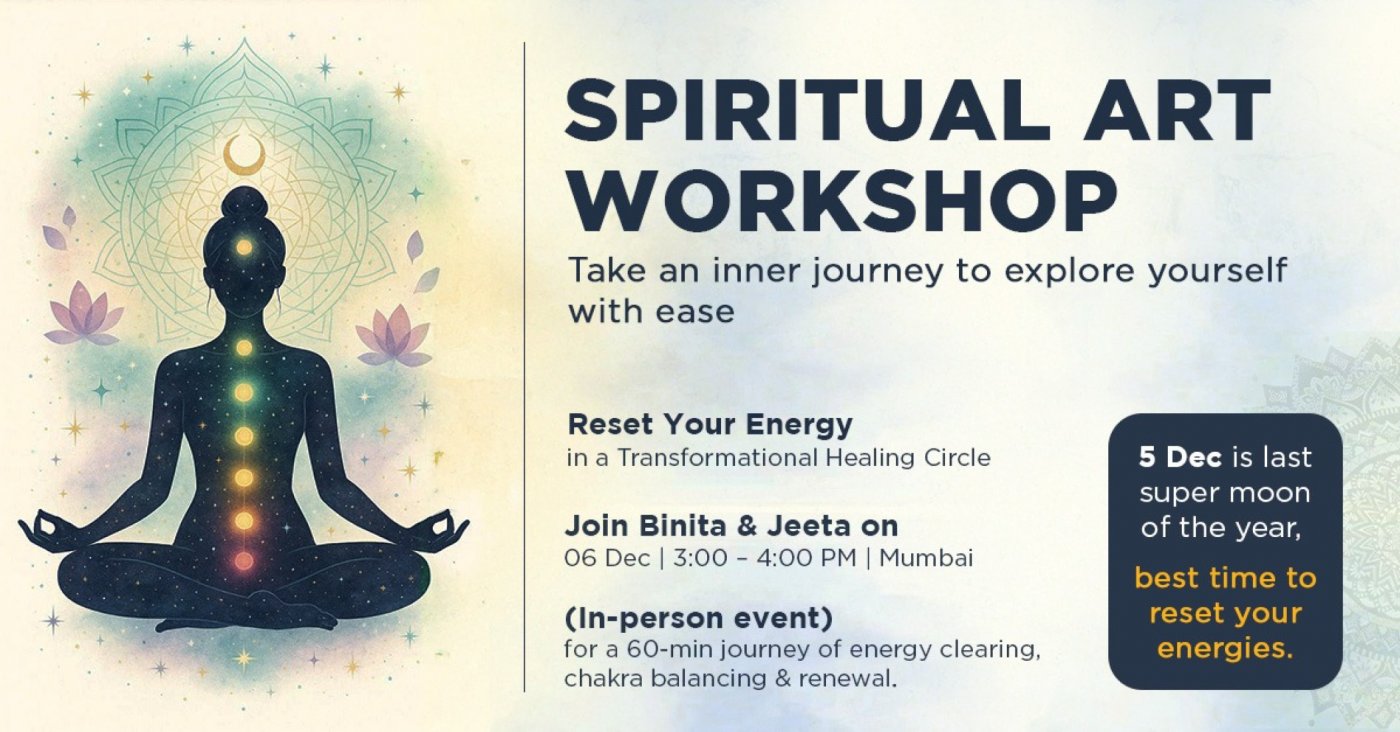 SPIRITUAL ART WORKSHOP

Take an inner journey to explore yourself with ease

Reset Your Energy
in a Transformational Healing Circle

Join Binita & Jeeta on
06 Dec | 3:00 – 4:00 PM | Mumbai

(In-person event)
for a 60-min journey of energy clearing, chakra balancing & renewal.

5 Dec is last super moon of the year, best time to reset your energies.